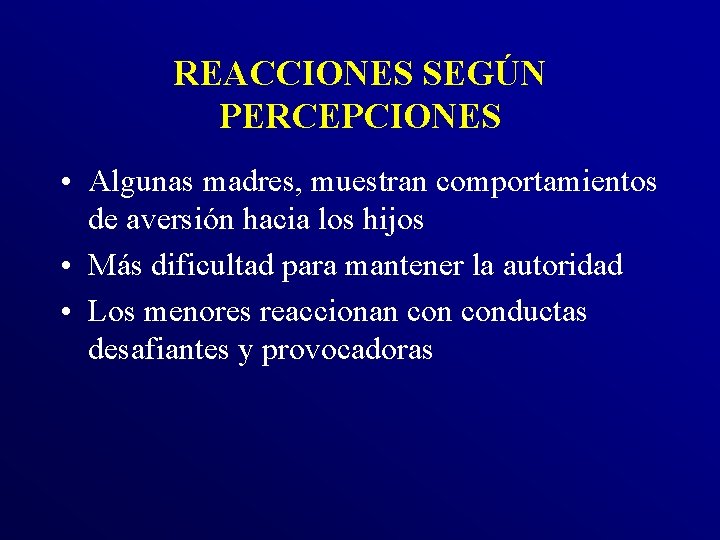 REACCIONES SEGÚN PERCEPCIONES

• Algunas madres, muestran comportamientos de aversión hacia los hijos

• Más dificultad para mantener la autoridad

• Los menores reaccionan con conductas desafiantes y provocadoras